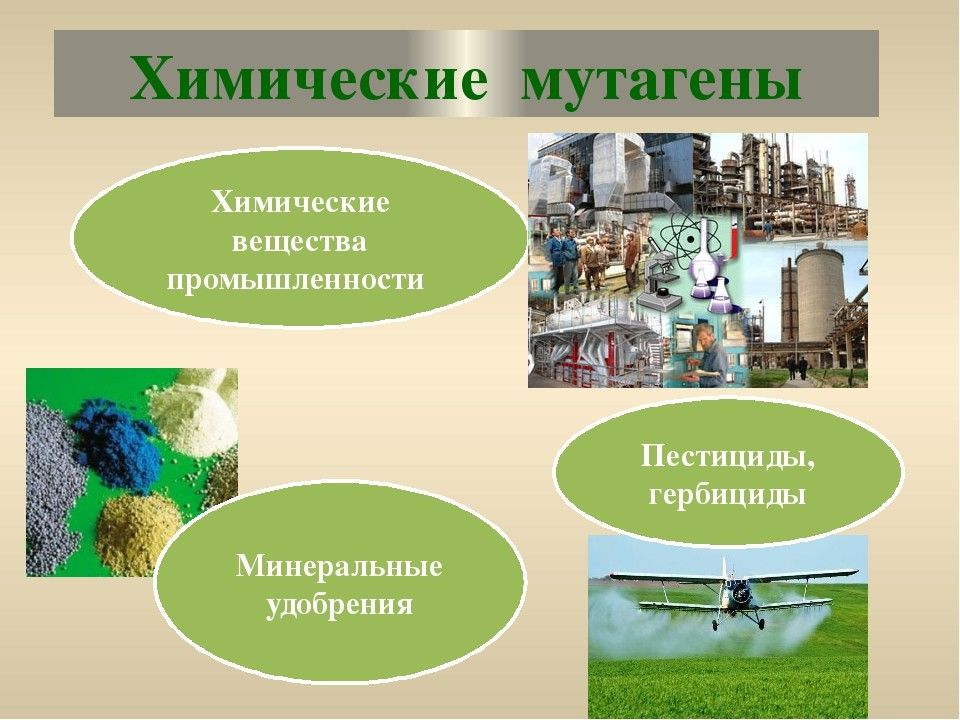 Химические мутагены

Химические вещества промышленности

Пестициды, гербициды

Минеральные удобрения